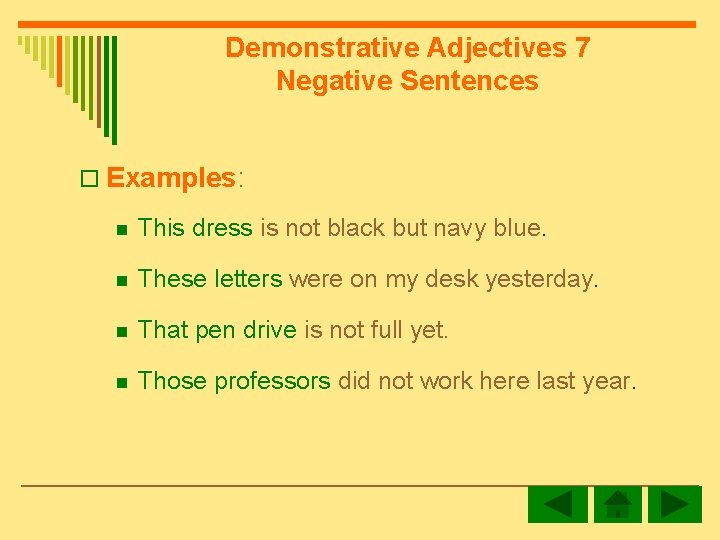 Demonstrative Adjectives 7
Negative Sentences

Examples:

This dress is not black but navy blue.

These letters were on my desk yesterday.

That pen drive is not full yet.

Those professors did not work here last year.